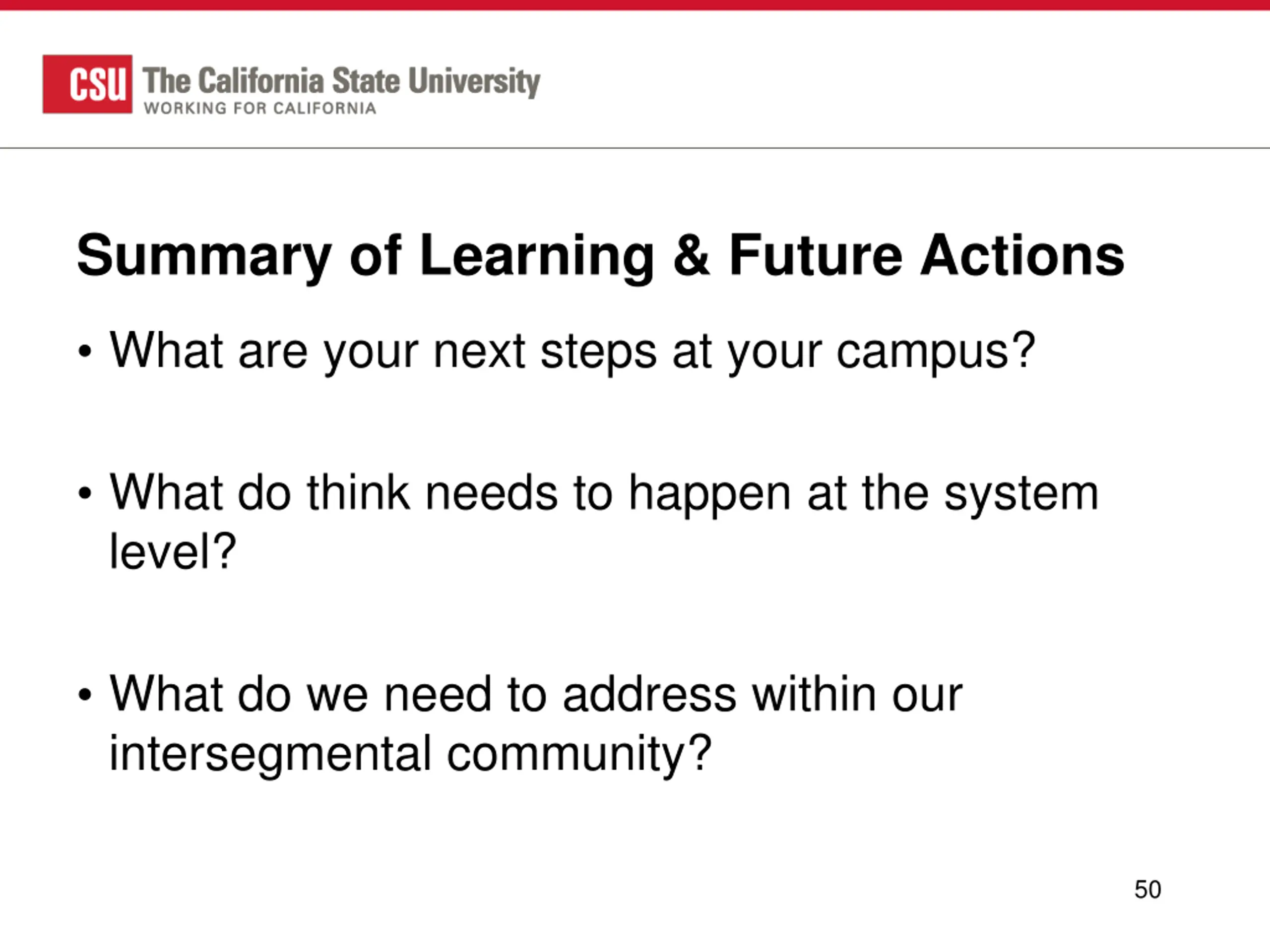 CSU The California State University
WORKING FOR CALIFORNIA

Summary of Learning & Future Actions

• What are your next steps at your campus?

• What do think needs to happen at the system level?

• What do we need to address within our intersegmental community?

50